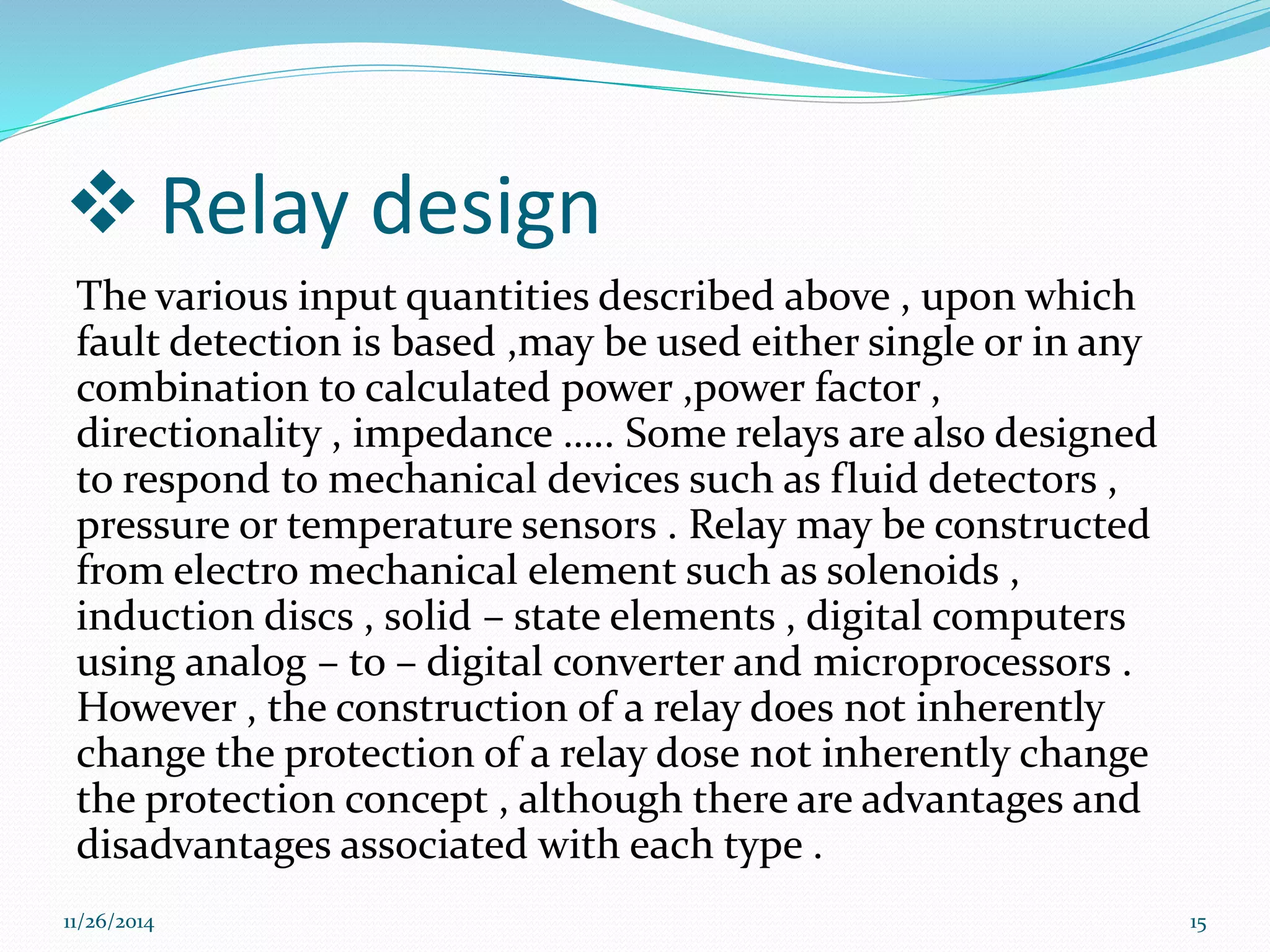 ❖ Relay design

The various input quantities described above , upon which fault detection is based ,may be used either single or in any combination to calculated power ,power factor , directionality , impedance ….. Some relays are also designed to respond to mechanical devices such as fluid detectors , pressure or temperature sensors . Relay may be constructed from electro mechanical element such as solenoids , induction discs , solid – state elements , digital computers using analog – to – digital converter and microprocessors . However , the construction of a relay does not inherently change the protection of a relay dose not inherently change the protection concept , although there are advantages and disadvantages associated with each type .

11/26/2014

15